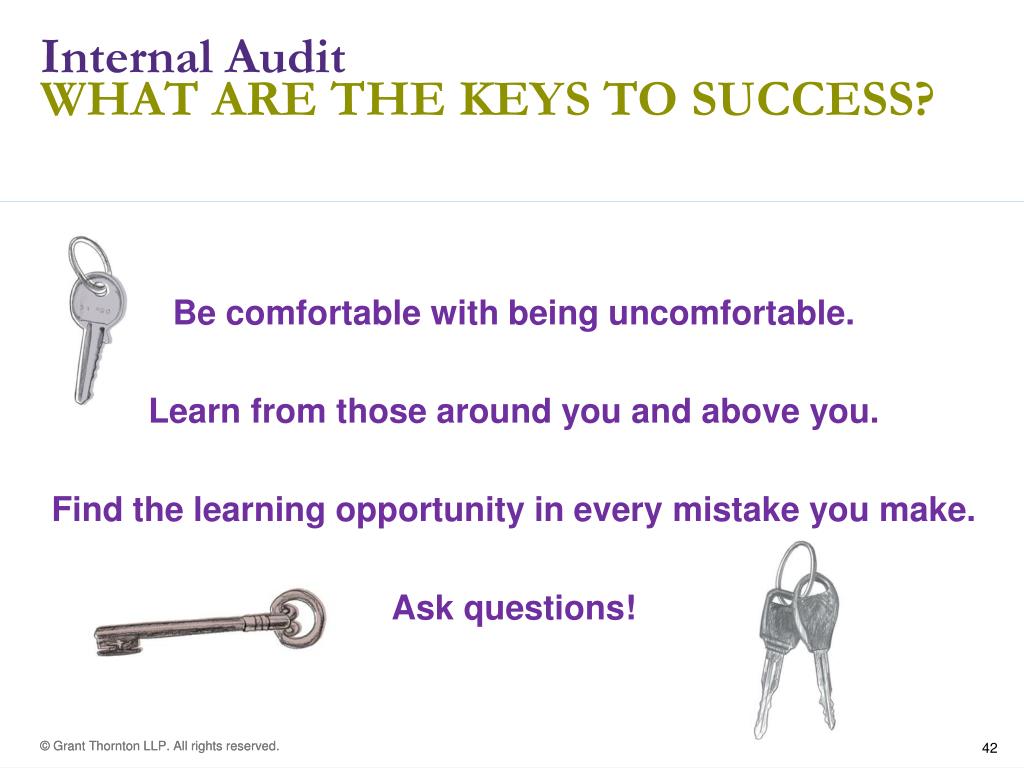 Internal Audit
WHAT ARE THE KEYS TO SUCCESS?

Be comfortable with being uncomfortable.

Learn from those around you and above you.

Find the learning opportunity in every mistake you make.

Ask questions!

© Grant Thornton LLP. All rights reserved.

42